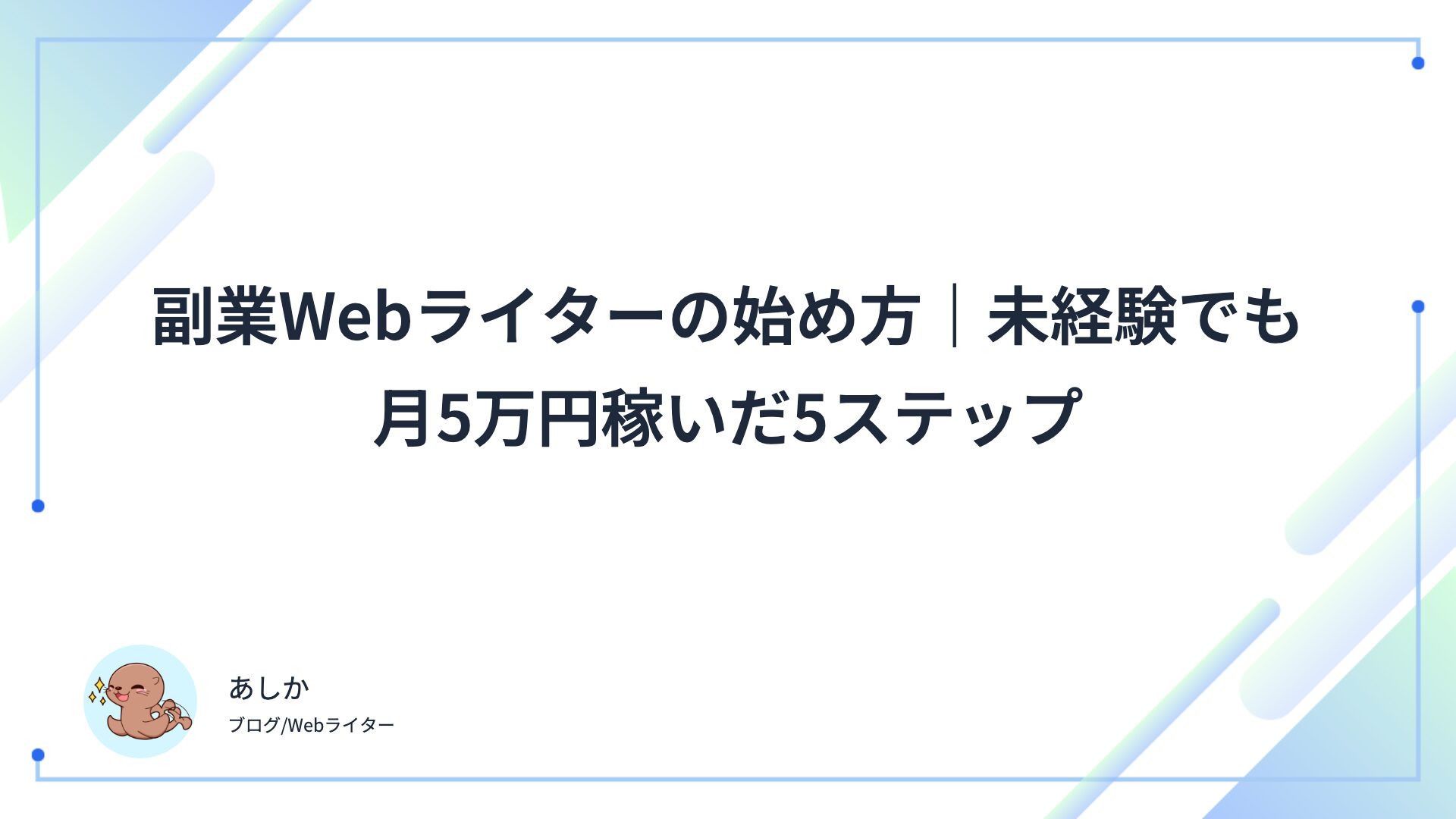 副業Webライターの始め方｜未経験でも月5万円稼いだ5ステップ

あしか
ブログ/Webライター